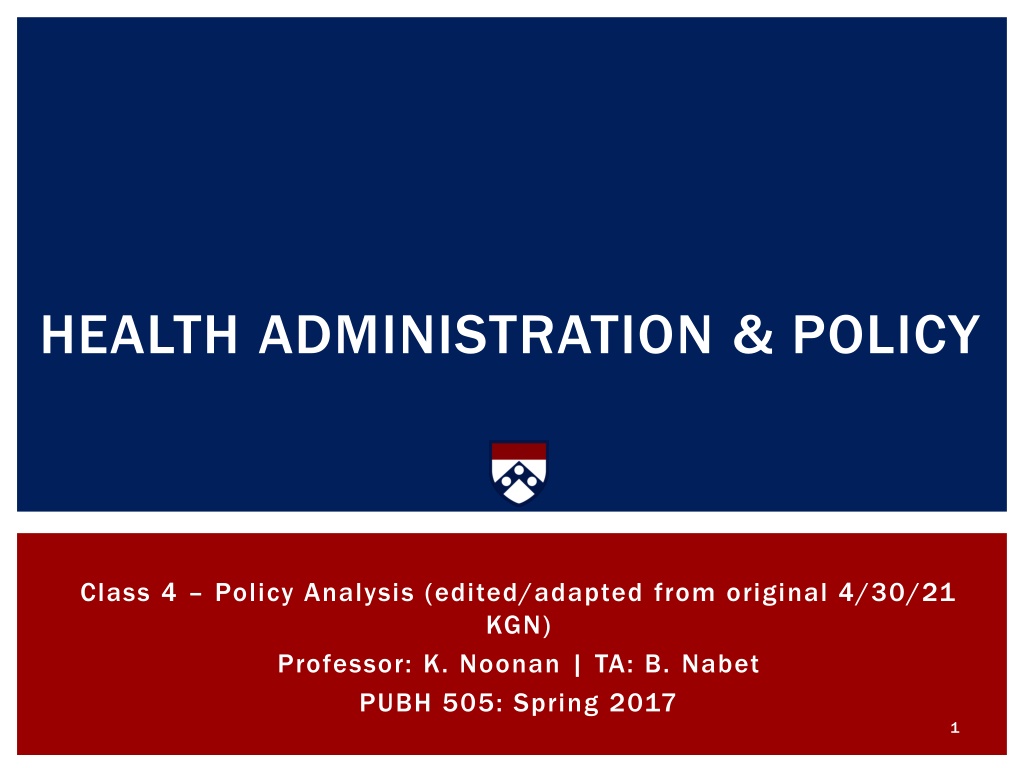 HEALTH ADMINISTRATION & POLICY

Class 4 – Policy Analysis (edited/adapted from original 4/30/21 KGN)

Professor: K. Noonan | TA: B. Nabet

PUBH 505: Spring 2017

1